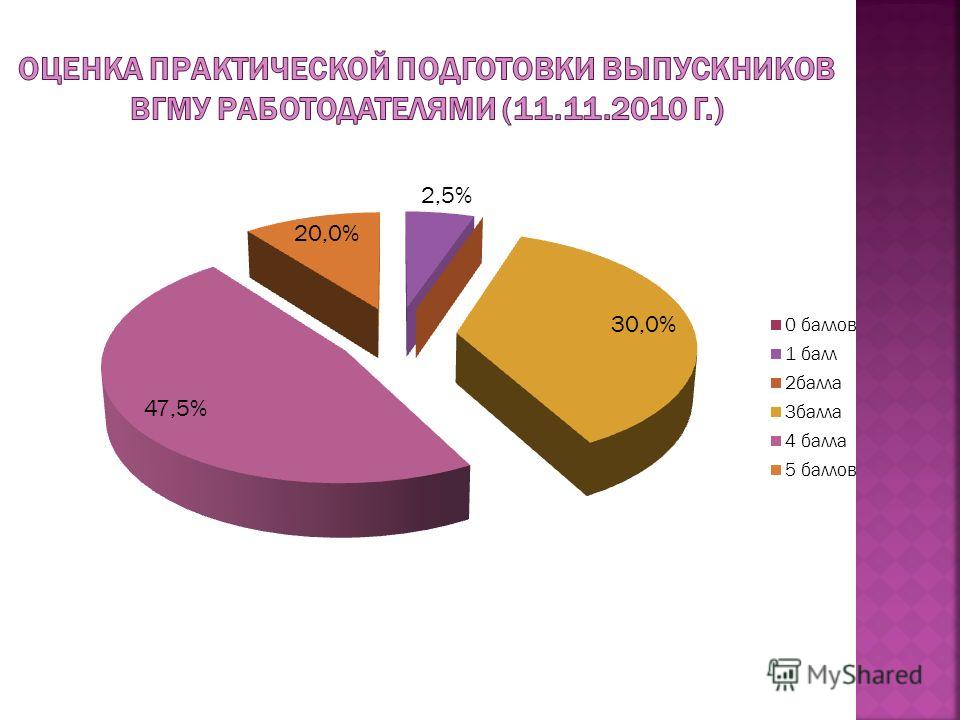 ОЦЕНКА ПРАКТИЧЕСКОЙ ПОДГОТОВКИ ВЫПУСКНИКОВ ВГМУ РАБОТОДАТЕЛЯМИ (11.11.2010 Г.)

2,5%

20,0%

30,0%

47,5%

0 баллов
1 балл
2балла
3балла
4 балла
5 баллов

MyShared